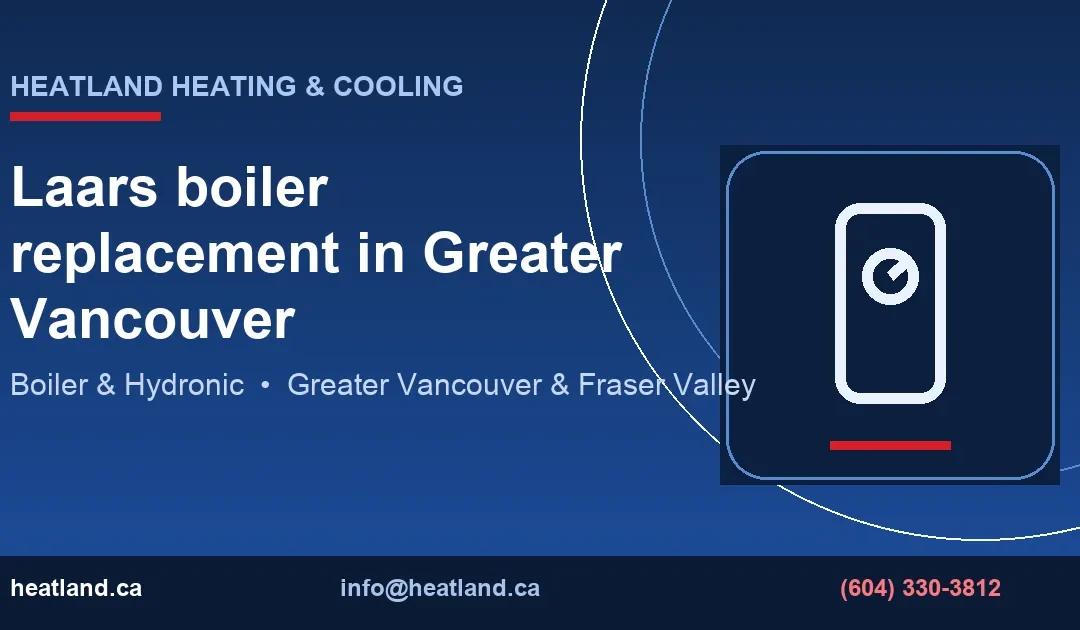 HEATLAND HEATING & COOLING

Laars boiler replacement in Greater Vancouver

Boiler & Hydronic • Greater Vancouver & Fraser Valley

heatland.ca

info@heatland.ca

(604) 330-3812